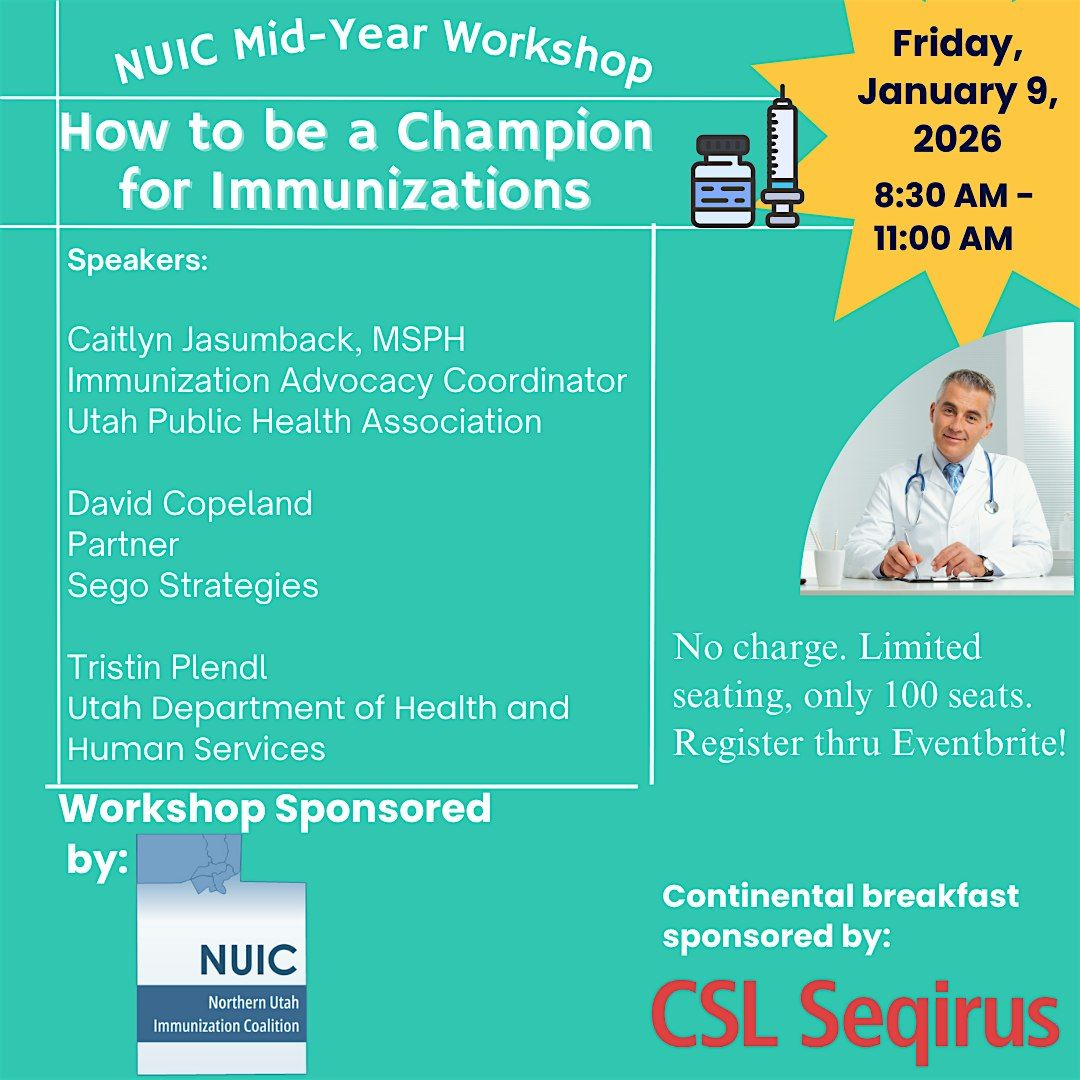 NUIC Mid-Year Workshop

How to be a Champion for Immunizations

Friday, January 9, 2026

8:30 AM - 11:00 AM

Speakers:

Caitlyn Jasumback, MSPH
Immunization Advocacy Coordinator
Utah Public Health Association

David Copeland
Partner
Sego Strategies

Tristin Plendl
Utah Department of Health and Human Services

No charge. Limited seating, only 100 seats. Register thru Eventbrite!

Workshop Sponsored by:

NUIC
Northern Utah Immunization Coalition

Continental breakfast sponsored by:

CSL Seqirus